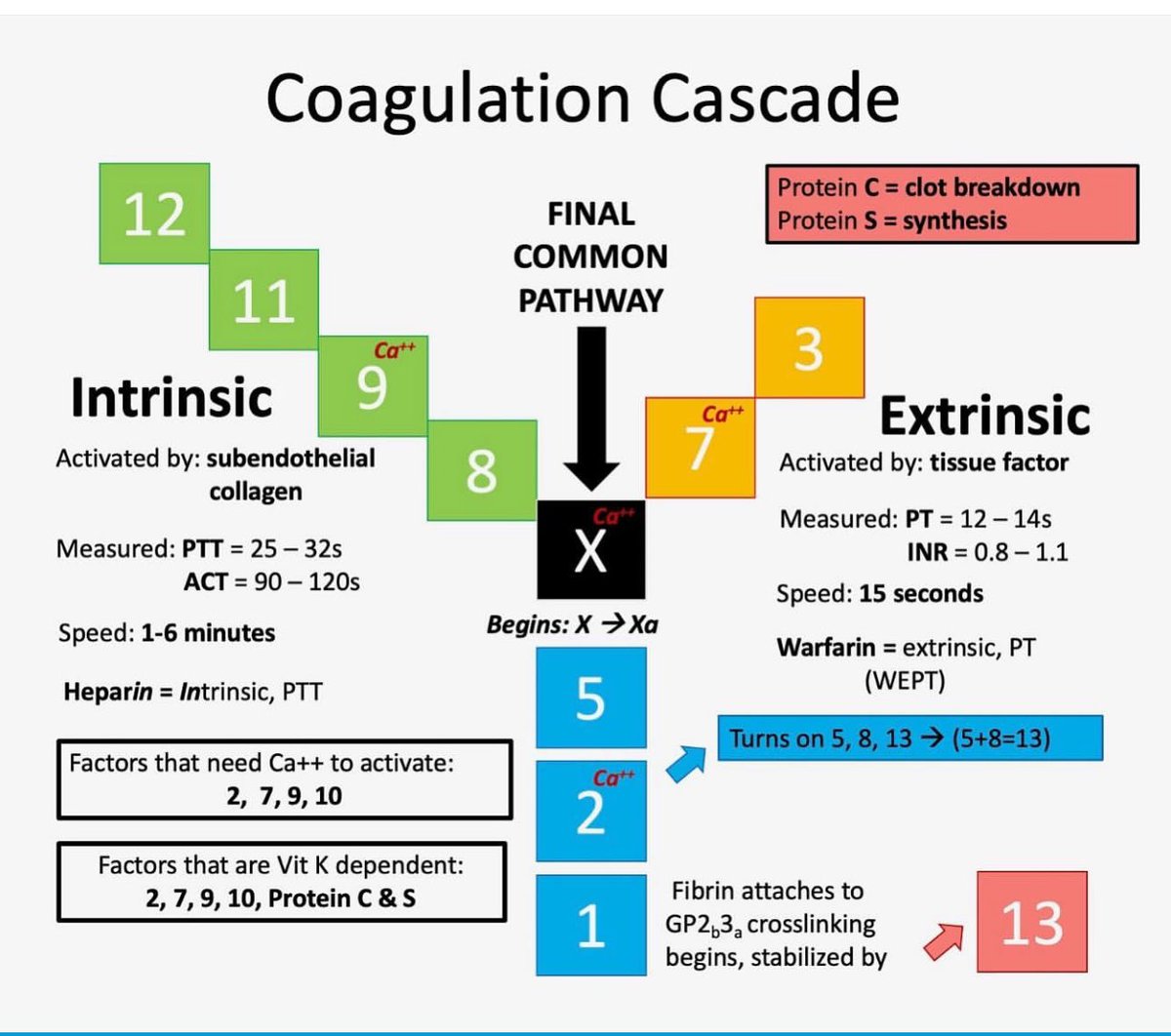 Coagulation Cascade

12

11

$Ca^{++}$
9

8

Intrinsic

Activated by: subendothelial collagen

Measured: PTT = 25 – 32s
ACT = 90 – 120s

Speed: 1-6 minutes

Heparin = Intrinsic, PTT

Factors that need Ca++ to activate:
2, 7, 9, 10

Factors that are Vit K dependent:
2, 7, 9, 10, Protein C & S

FINAL COMMON PATHWAY

$Ca^{++}$
X

Begins: X → Xa

5

$Ca^{++}$
2

1

Protein C = clot breakdown
Protein S = synthesis

3

$Ca^{++}$
7

Extrinsic

Activated by: tissue factor

Measured: PT = 12 – 14s
INR = 0.8 – 1.1

Speed: 15 seconds

Warfarin = extrinsic, PT
(WEPT)

Turns on 5, 8, 13 → (5+8=13)

Fibrin attaches to $GP2_b3_a$ crosslinking begins, stabilized by

13